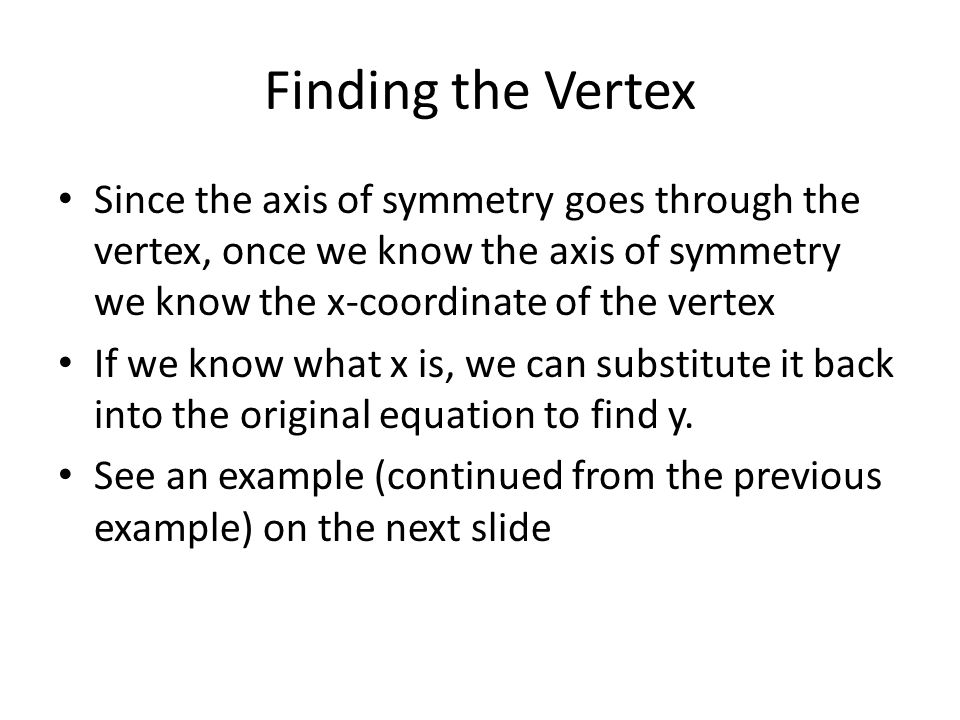 Finding the Vertex

• Since the axis of symmetry goes through the vertex, once we know the axis of symmetry we know the x-coordinate of the vertex

• If we know what x is, we can substitute it back into the original equation to find y.

• See an example (continued from the previous example) on the next slide